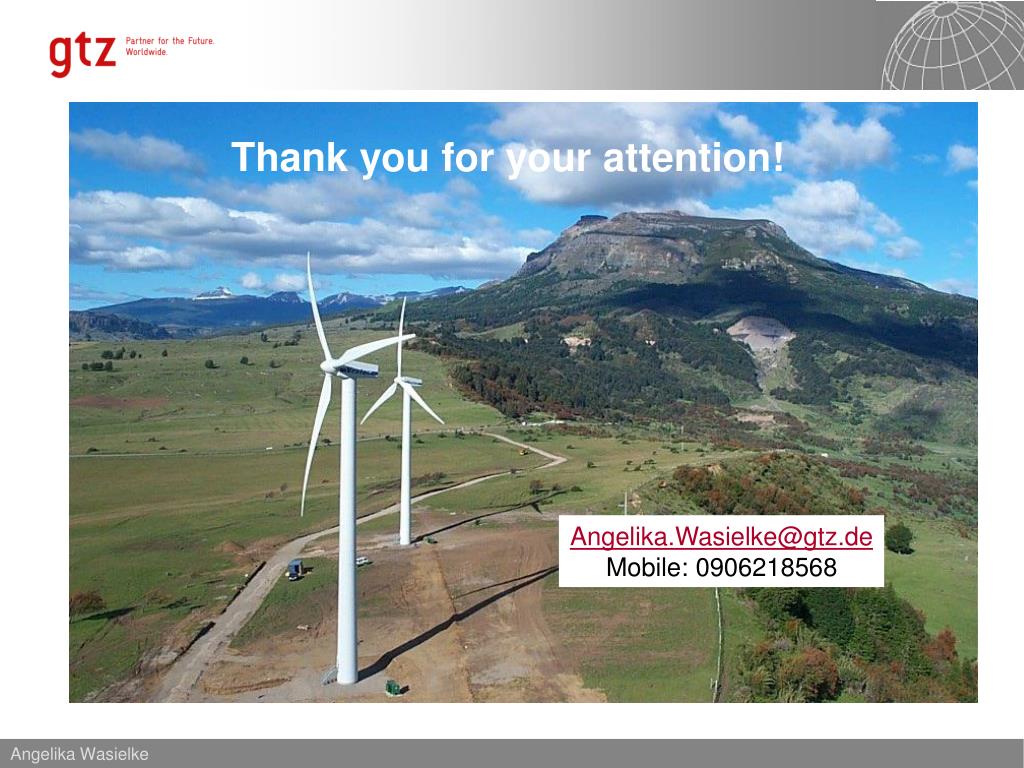 gtz Partner for the Future. Worldwide.

Thank you for your attention!

Angelika.Wasielke@gtz.de
Mobile: 0906218568

Angelika Wasielke